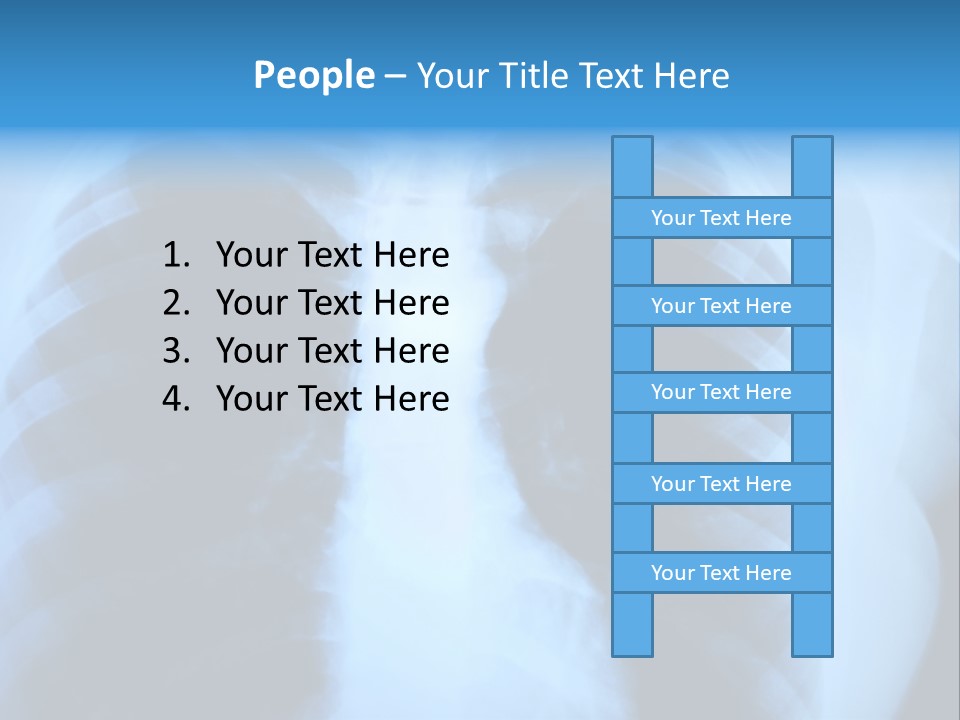 People – Your Title Text Here

1. Your Text Here
2. Your Text Here
3. Your Text Here
4. Your Text Here

Your Text Here

Your Text Here

Your Text Here

Your Text Here

Your Text Here